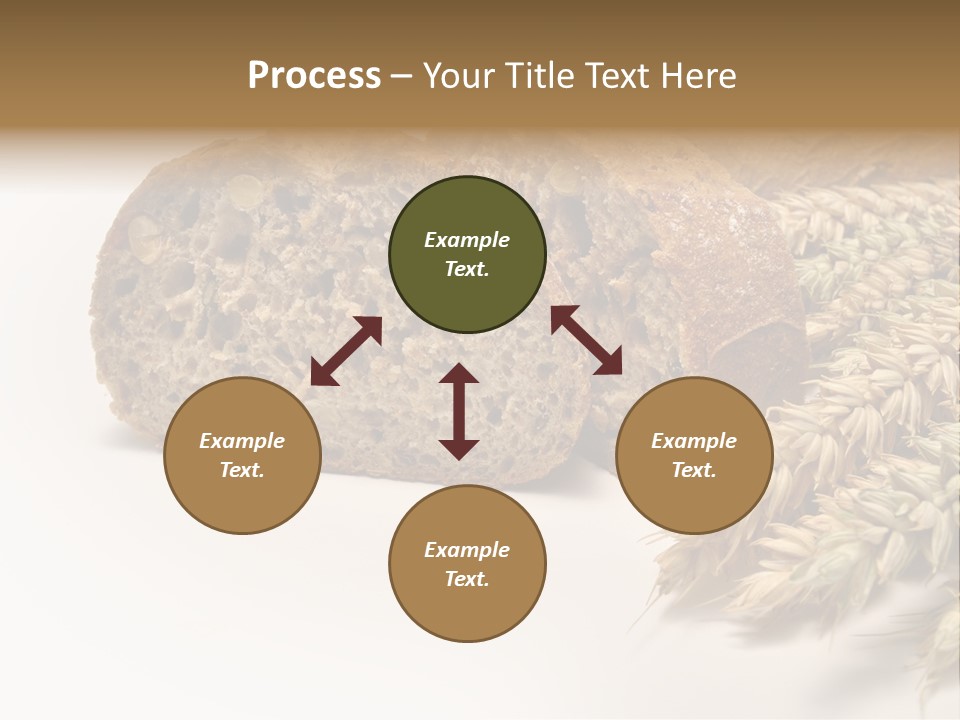 Process – Your Title Text Here

Example Text.

Example Text.

Example Text.

Example Text.